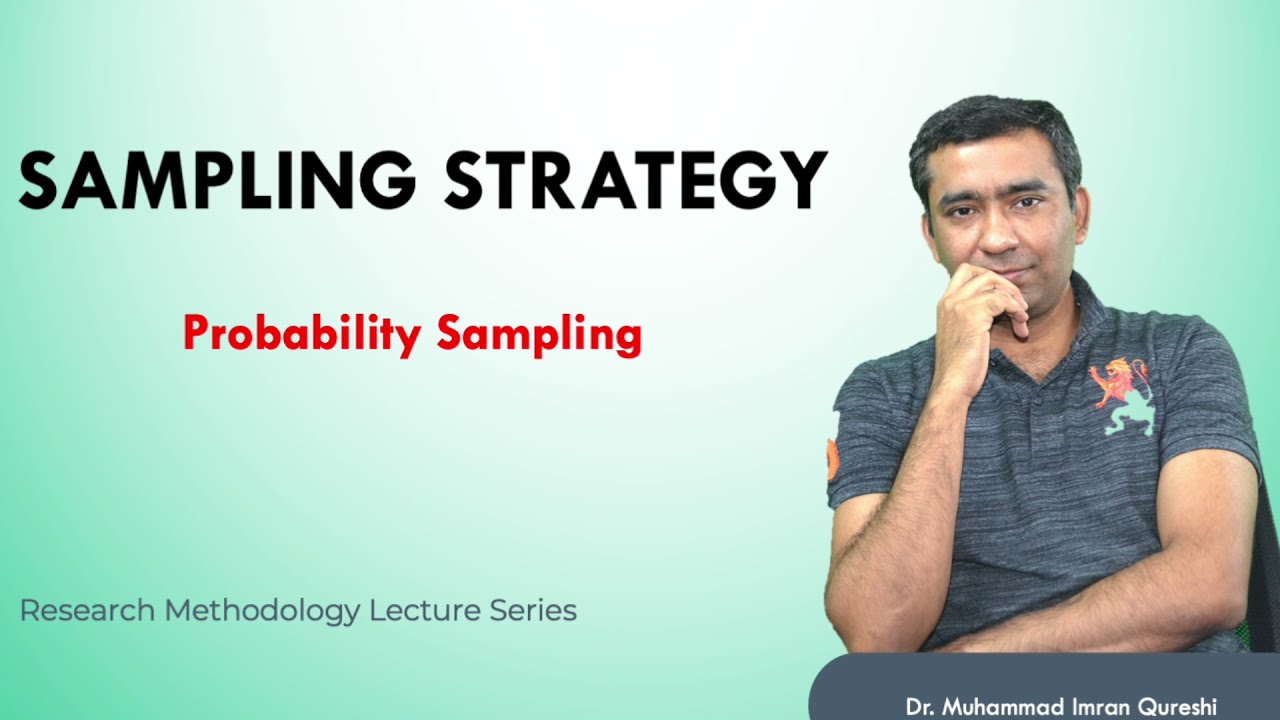 SAMPLING STRATEGY

Probability Sampling

Research Methodology Lecture Series

Dr. Muhammad Imran Qureshi